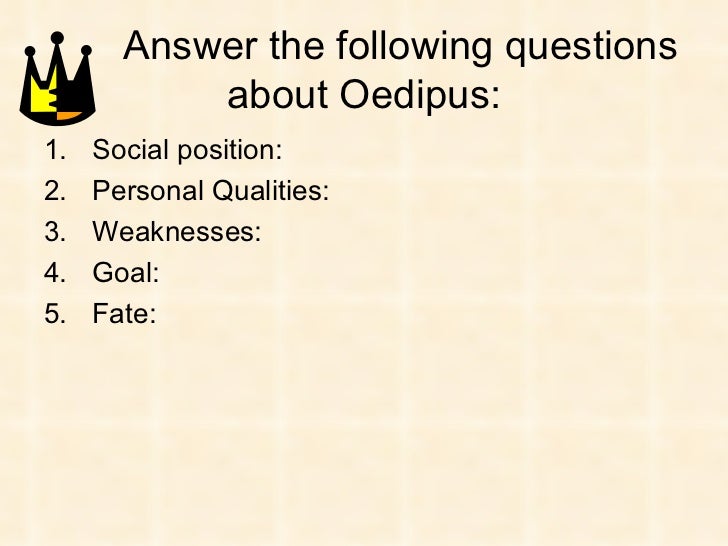 Answer the following questions about Oedipus:

1. Social position:
2. Personal Qualities:
3. Weaknesses:
4. Goal:
5. Fate: